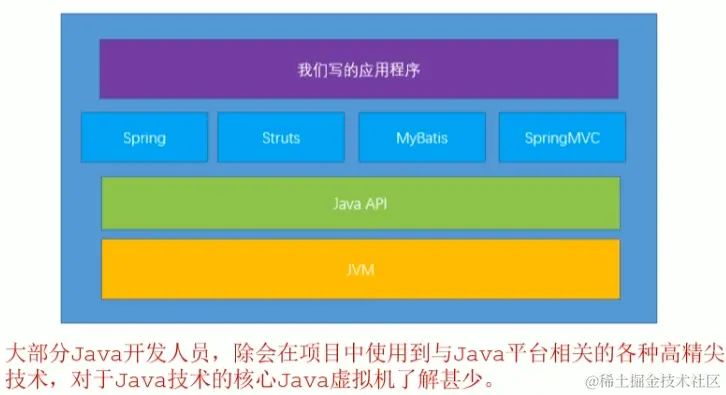 我们写的应用程序

Spring

Struts

MyBatis

SpringMVC

Java API

JVM

大部分Java开发人员，除会在项目中使用到与Java平台相关的各种高精尖技术，对于Java技术的核心Java虚拟机了解甚少。

@稀土掘金技术社区